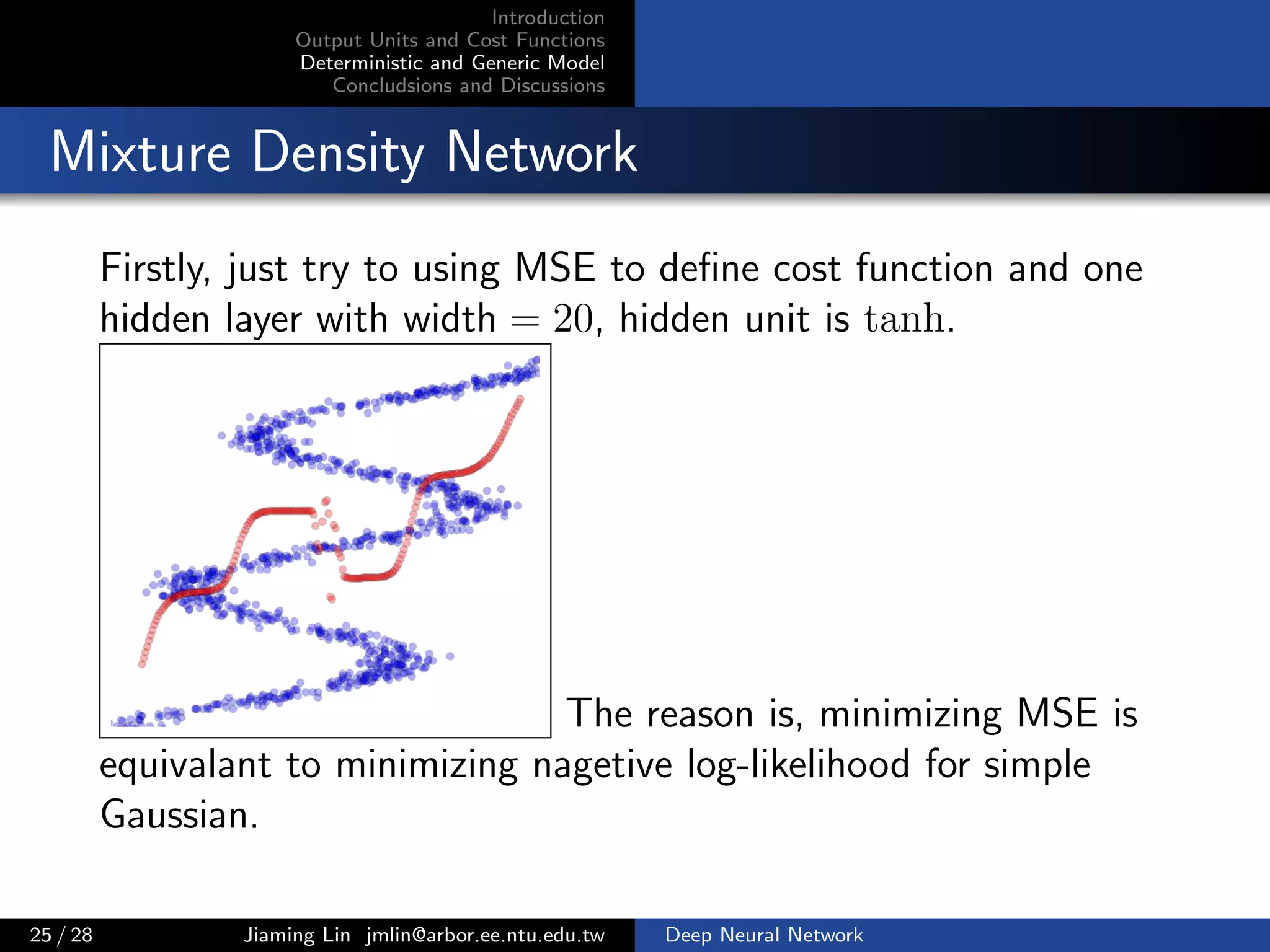 Introduction
Output Units and Cost Functions
Deterministic and Generic Model
Concludsions and Discussions

Mixture Density Network

Firstly, just try to using MSE to define cost function and one hidden layer with width $= 20$, hidden unit is $\tanh$.

The reason is, minimizing MSE is equivalant to minimizing nagetive log-likelihood for simple Gaussian.

25 / 28 Jiaming Lin jmlin@arbor.ee.ntu.edu.tw Deep Neural Network